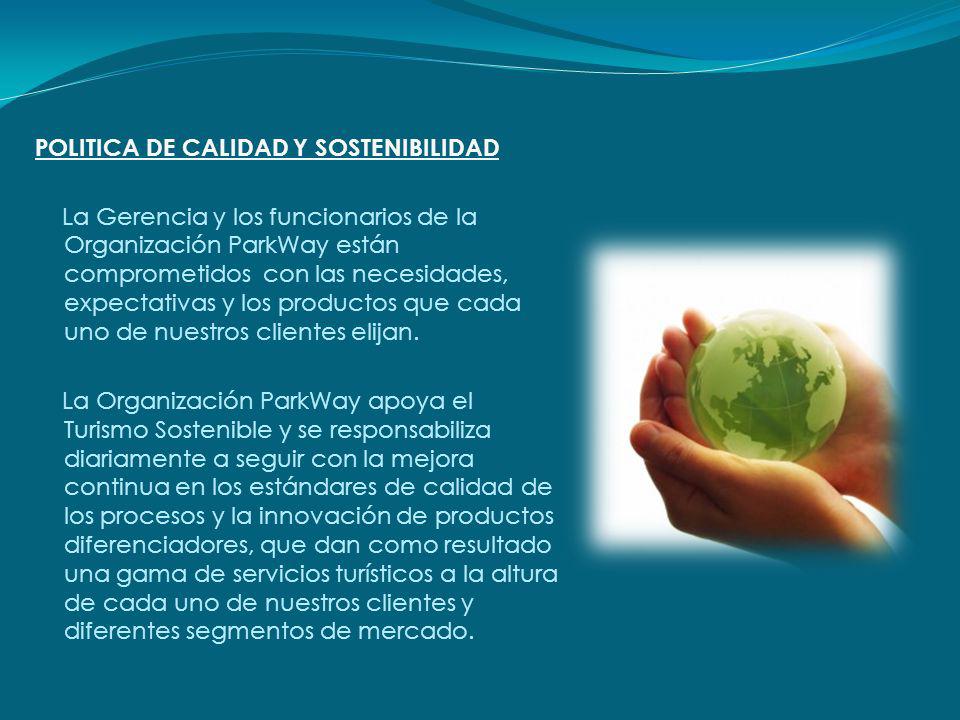 POLITICA DE CALIDAD Y SOSTENIBILIDAD

La Gerencia y los funcionarios de la Organización ParkWay están comprometidos con las necesidades, expectativas y los productos que cada uno de nuestros clientes elijan.

La Organización ParkWay apoya el Turismo Sostenible y se responsabiliza diariamente a seguir con la mejora continua en los estándares de calidad de los procesos y la innovación de productos diferenciadores, que dan como resultado una gama de servicios turísticos a la altura de cada uno de nuestros clientes y diferentes segmentos de mercado.